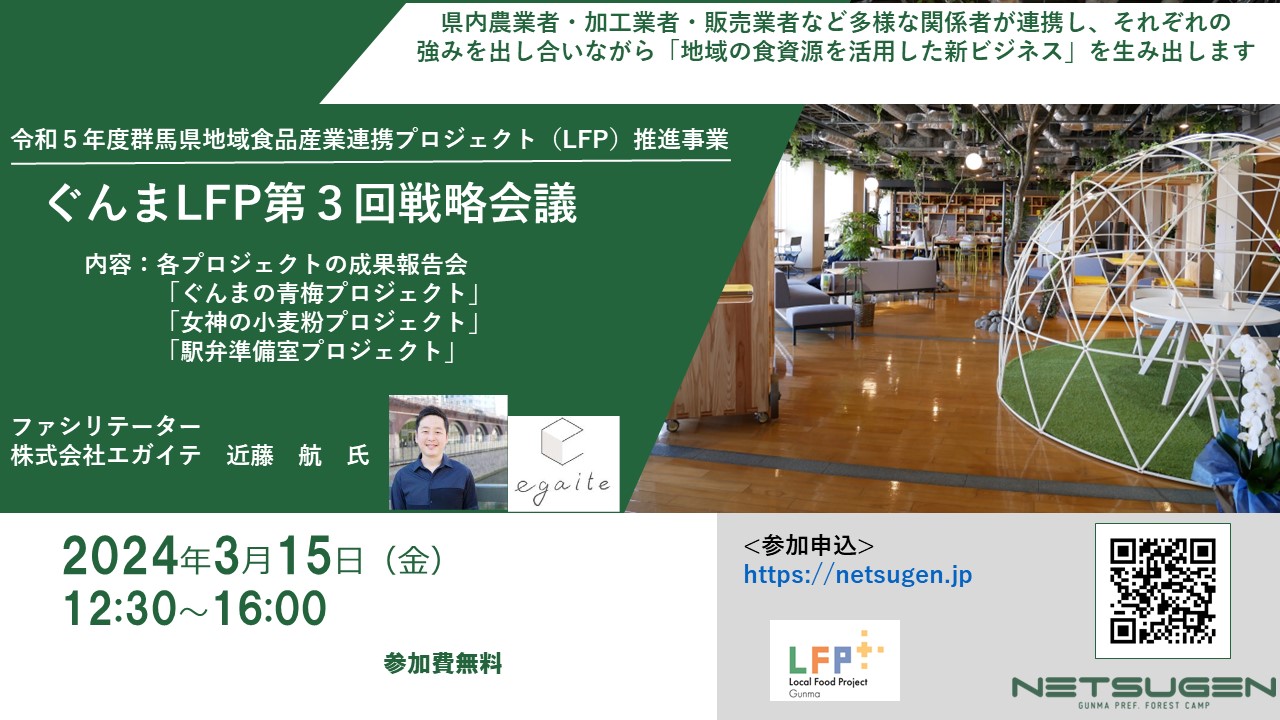 県内農業者・加工業者・販売業者など多様な関係者が連携し、それぞれの強みを出し合いながら「地域の食資源を活用した新ビジネス」を生み出します

令和５年度群馬県地域食品産業連携プロジェクト（LFP）推進事業

ぐんまLFP第３回戦略会議

内容：各プロジェクトの成果報告会
「ぐんまの青梅プロジェクト」
「女神の小麦粉プロジェクト」
「駅弁準備室プロジェクト」

ファシリテーター
株式会社エガイテ　近藤　航　氏

egaite

2024年3月15日（金）
12:30～16:00

参加費無料

<参加申込>
https://netsugen.jp

LFP
Local Food Project
Gunma

NETSUGEN
GUNMA PREF. FOREST CAMP